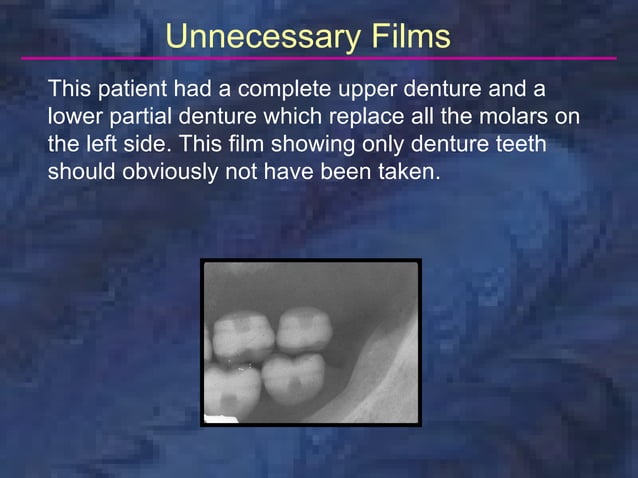 Unnecessary Films

This patient had a complete upper denture and a lower partial denture which replace all the molars on the left side. This film showing only denture teeth should obviously not have been taken.